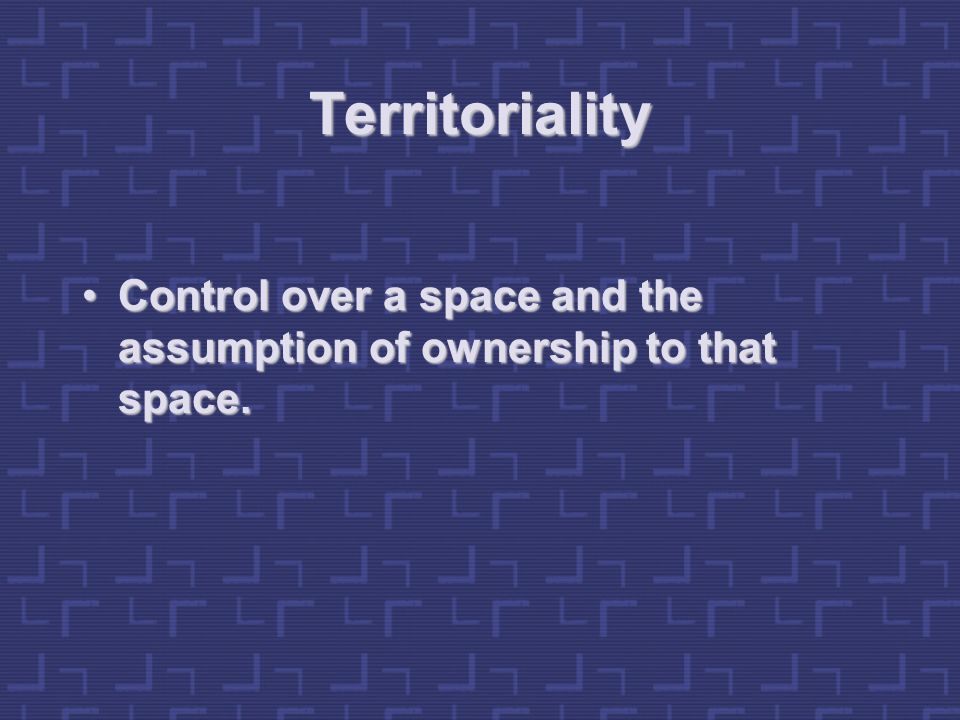 Territoriality

• Control over a space and the assumption of ownership to that space.